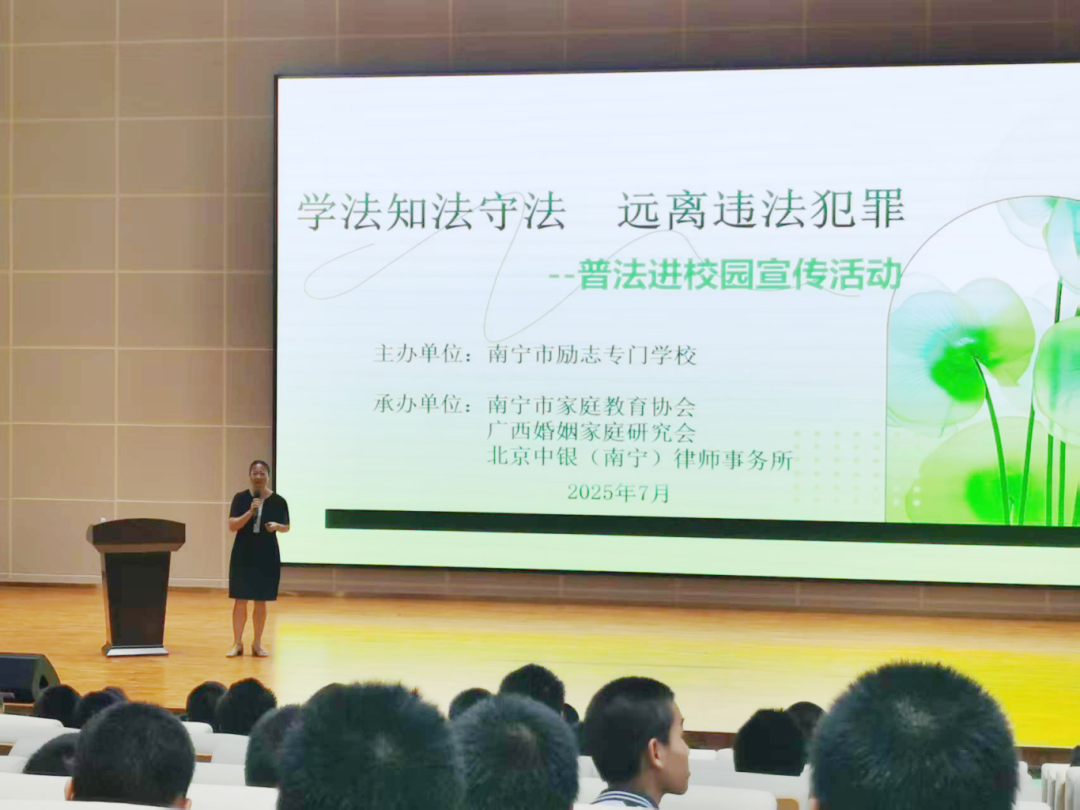 学法知法守法　远离违法犯罪

--普法进校园宣传活动

主办单位：南宁市励志专门学校

承办单位：南宁市家庭教育协会
广西婚姻家庭研究会
北京中银（南宁）律师事务所

2025年7月